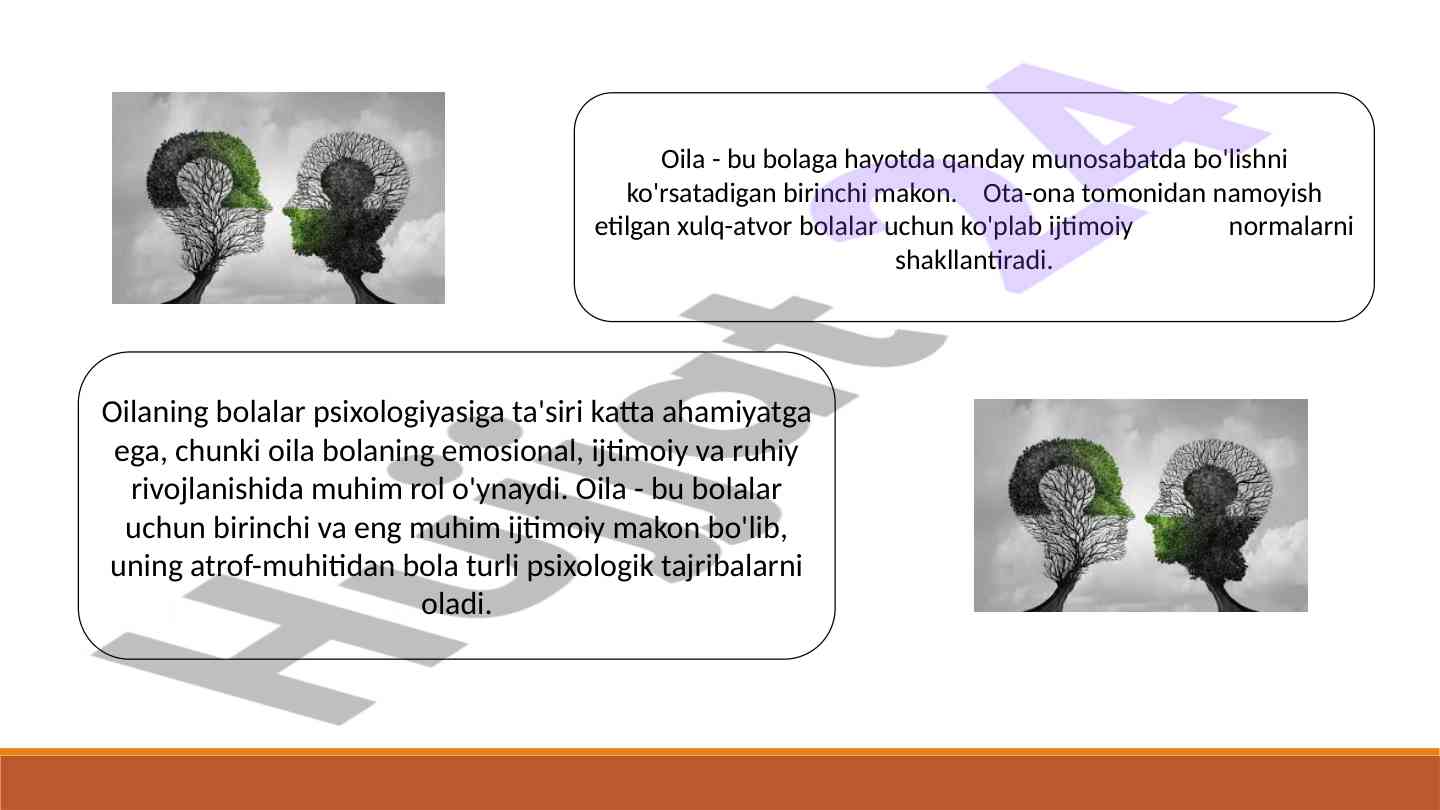 Oila - bu bolaga hayotda qanday munosabatda bo'lishni ko'rsatadigan birinchi makon. Ota-ona tomonidan namoyish etilgan xulq-atvor bolalar uchun ko'plab ijtimoiy normalarni shakllantiradi.

Oilaning bolalar psixologiyasiga ta'siri katta ahamiyatga ega, chunki oila bolaning emosional, ijtimoiy va ruhiy rivojlanishida muhim rol o'ynaydi. Oila - bu bolalar uchun birinchi va eng muhim ijtimoiy makon bo'lib, uning atrof-muhitidan bola turli psixologik tajribalarni oladi.

Hujjat 4